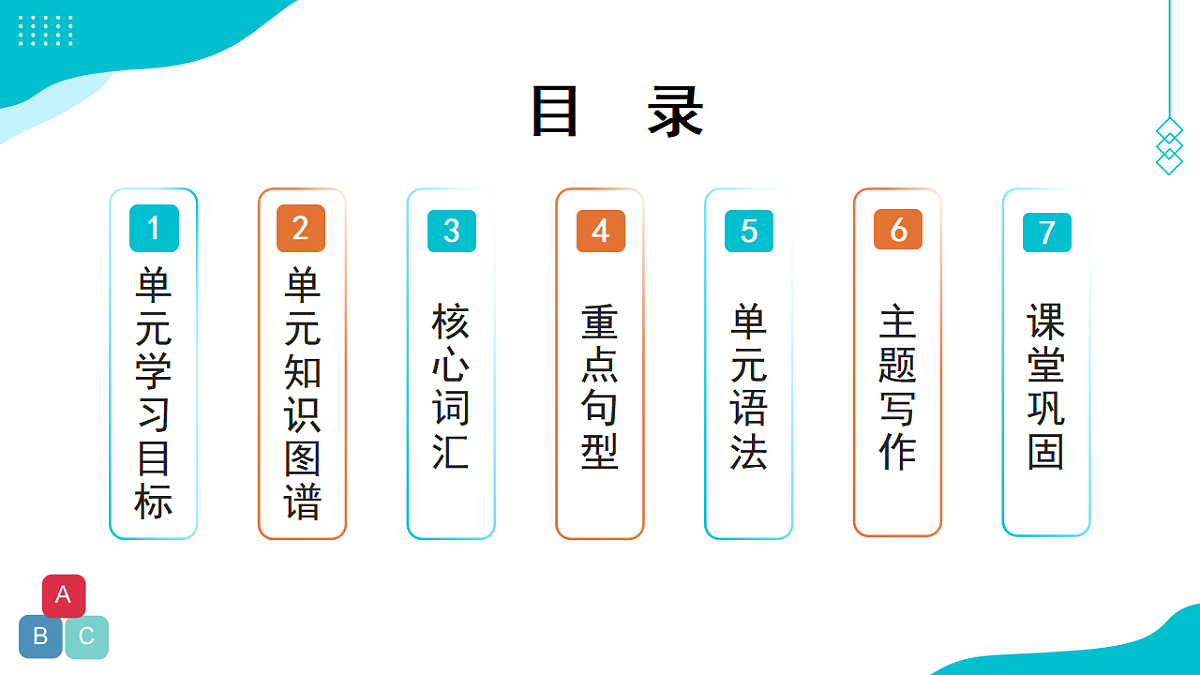 目 录

1
单元学习目标

2
单元知识图谱

3
核心词汇

4
重点句型

5
单元语法

6
主题写作

7
课堂巩固

A
B C